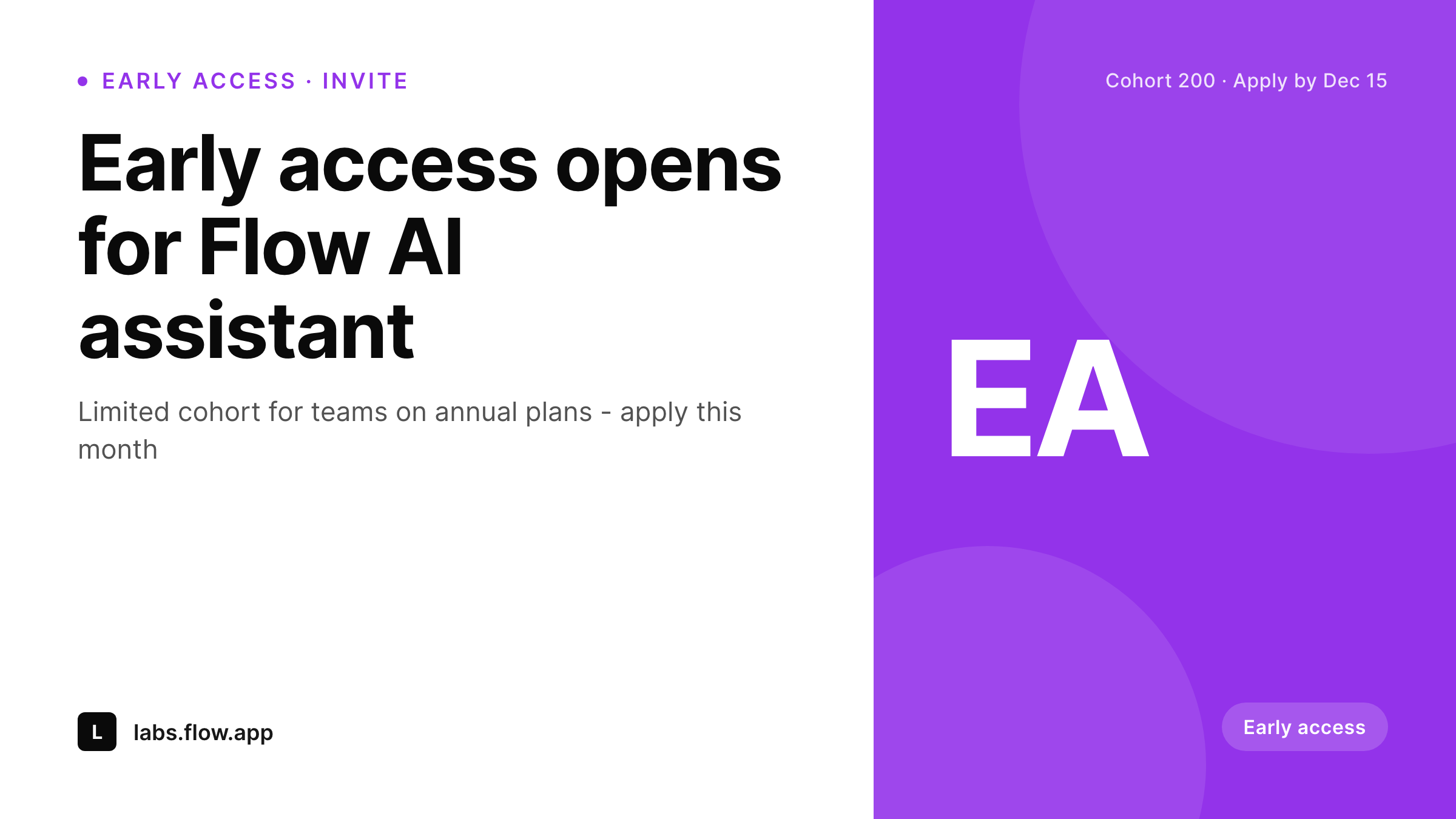 EARLY ACCESS · INVITE

Early access opens for Flow AI assistant

Limited cohort for teams on annual plans - apply this month

L labs.flow.app

Cohort 200 · Apply by Dec 15

EA

Early access